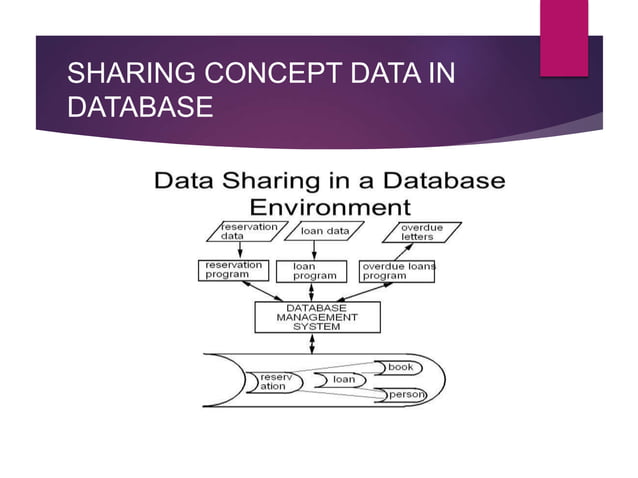 SHARING CONCEPT DATA IN DATABASE

Data Sharing in a Database Environment

reservation data

loan data

overdue letters

reservation program

loan program

overdue loans program

DATABASE MANAGEMENT SYSTEM

reserv ation

loan

book

person